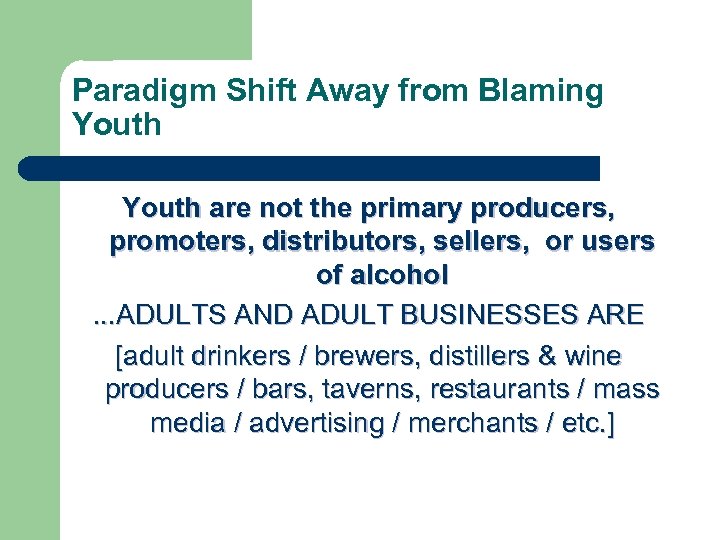 Paradigm Shift Away from Blaming Youth

Youth are not the primary producers, promoters, distributors, sellers, or users of alcohol

...ADULTS AND ADULT BUSINESSES ARE

[adult drinkers / brewers, distillers & wine producers / bars, taverns, restaurants / mass media / advertising / merchants / etc.]